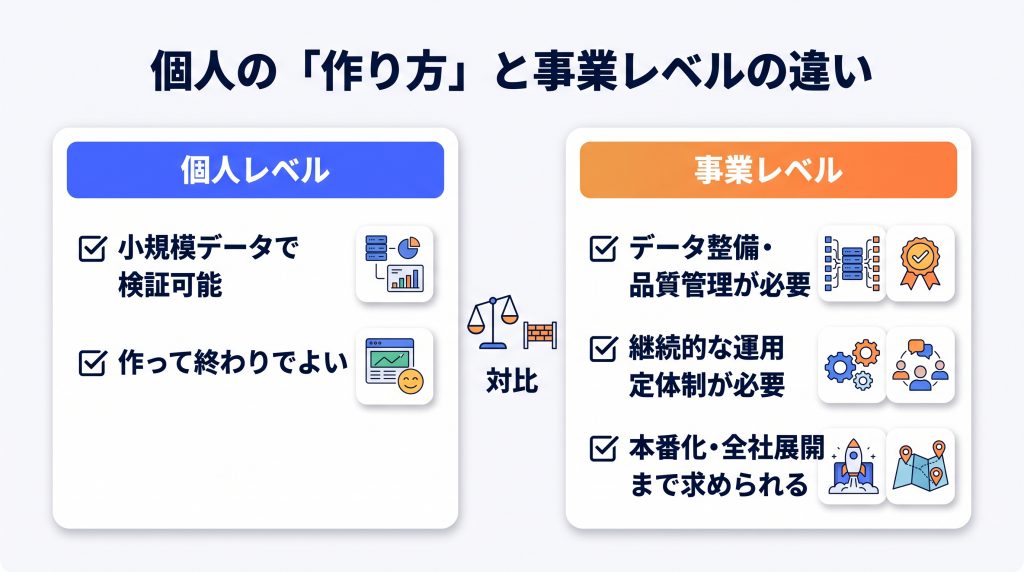 個人の「作り方」と事業レベルの違い

個人レベル

小規模データで検証可能

作って終わりでよい

対比

事業レベル

データ整備・品質管理が必要

継続的な運用定体制が必要

本番化・全社展開まで求められる